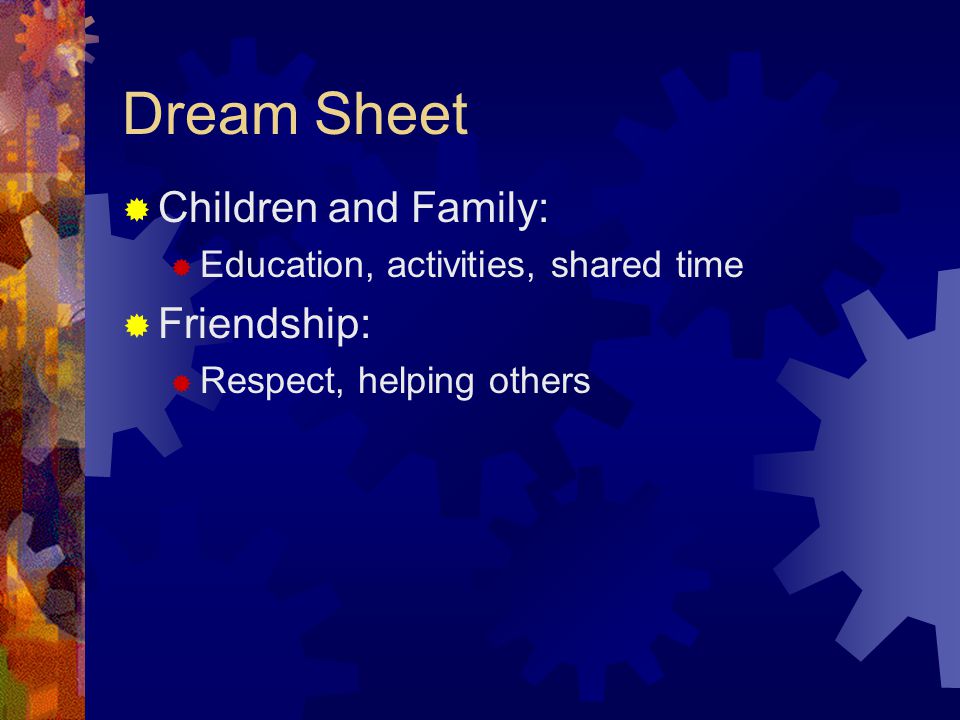 Dream Sheet

Children and Family:
Education, activities, shared time

Friendship:
Respect, helping others